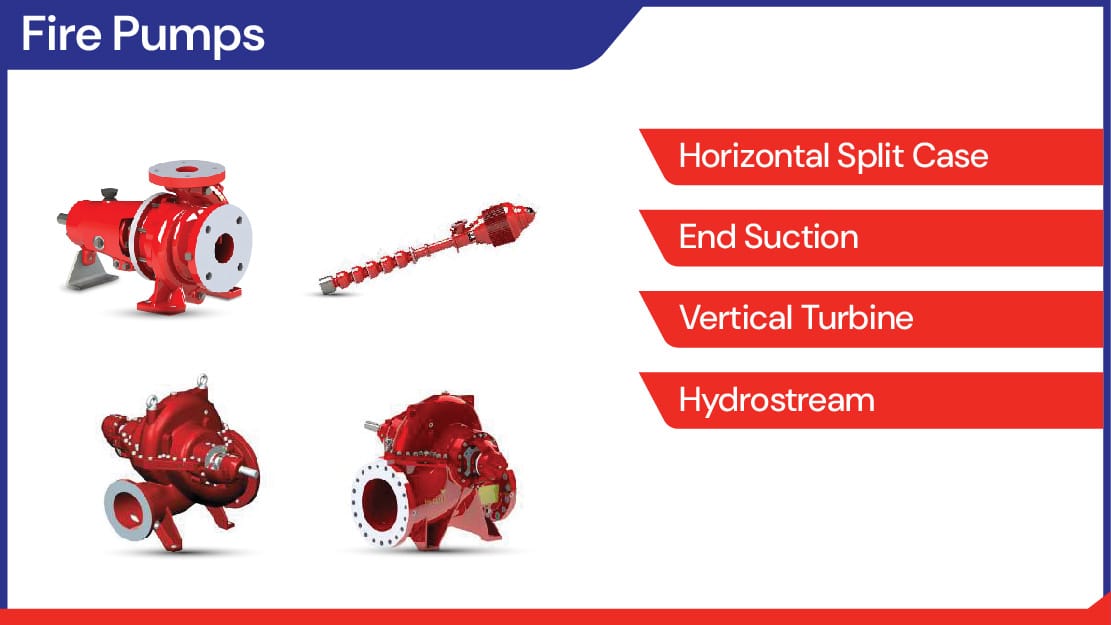 Fire Pumps

Horizontal Split Case

End Suction

Vertical Turbine

Hydrostream